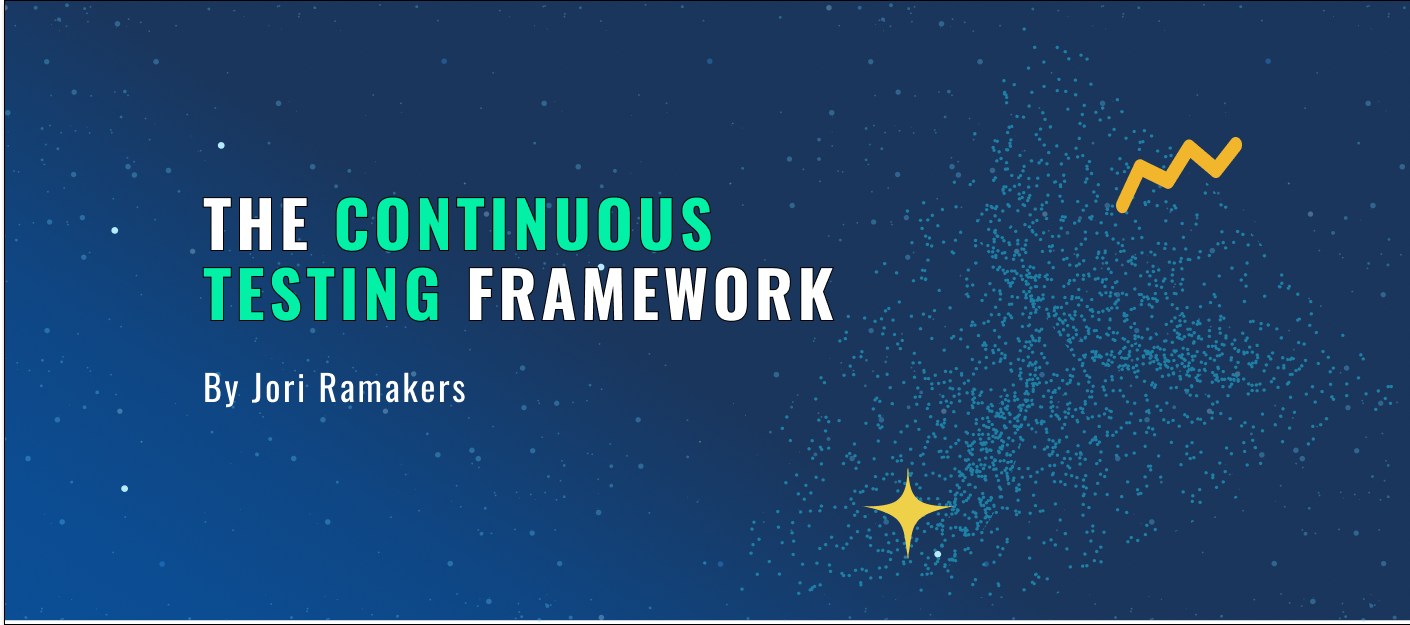 THE CONTINUOUS TESTING FRAMEWORK

By Jori Ramakers